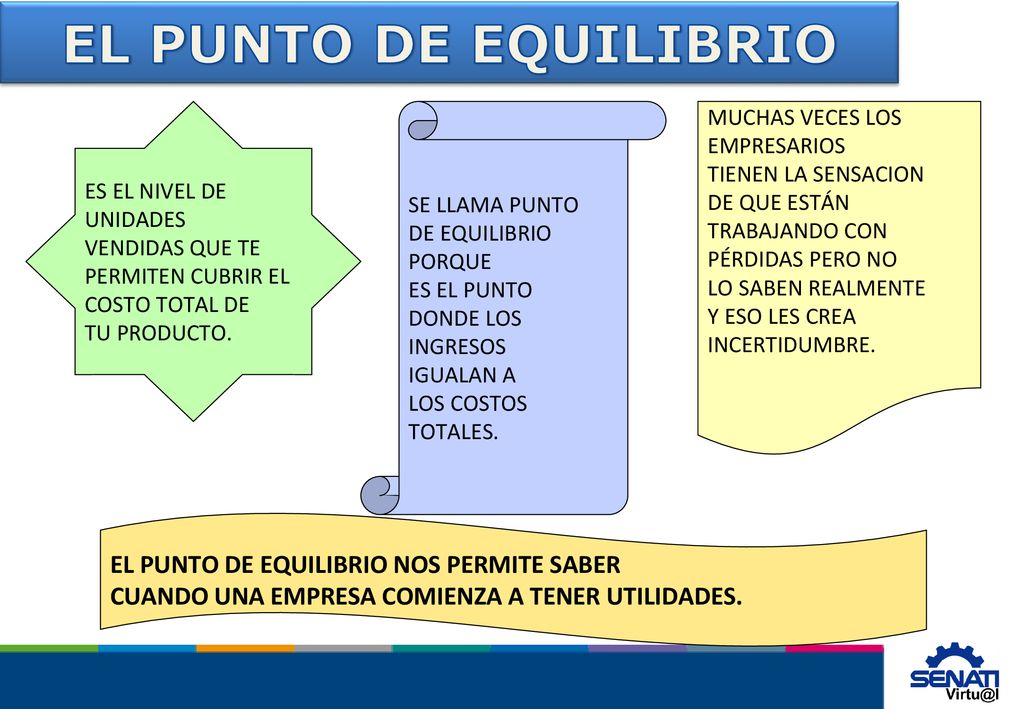 EL PUNTO DE EQUILIBRIO

ES EL NIVEL DE UNIDADES VENDIDAS QUE TE PERMITEN CUBRIR EL COSTO TOTAL DE TU PRODUCTO.

SE LLAMA PUNTO DE EQUILIBRIO PORQUE ES EL PUNTO DONDE LOS INGRESOS IGUALAN A LOS COSTOS TOTALES.

MUCHAS VECES LOS EMPRESARIOS TIENEN LA SENSACION DE QUE ESTÁN TRABAJANDO CON PÉRDIDAS PERO NO LO SABEN REALMENTE Y ESO LES CREA INCERTIDUMBRE.

EL PUNTO DE EQUILIBRIO NOS PERMITE SABER CUANDO UNA EMPRESA COMIENZA A TENER UTILIDADES.

SENATI
Virtu@l